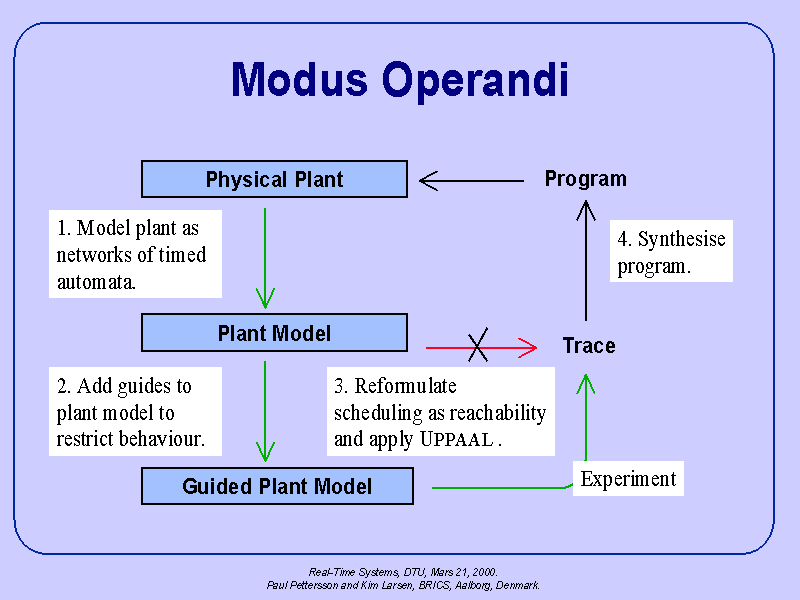 Modus Operandi

Physical Plant

Program

1. Model plant as networks of timed automata.

4. Synthesise program.

Plant Model

Trace

2. Add guides to plant model to restrict behaviour.

3. Reformulate scheduling as reachability and apply UPPAAL .

Guided Plant Model

Experiment

Real-Time Systems, DTU, Mars 21, 2000.
Paul Pettersson and Kim Larsen, BRICS, Aalborg, Denmark.